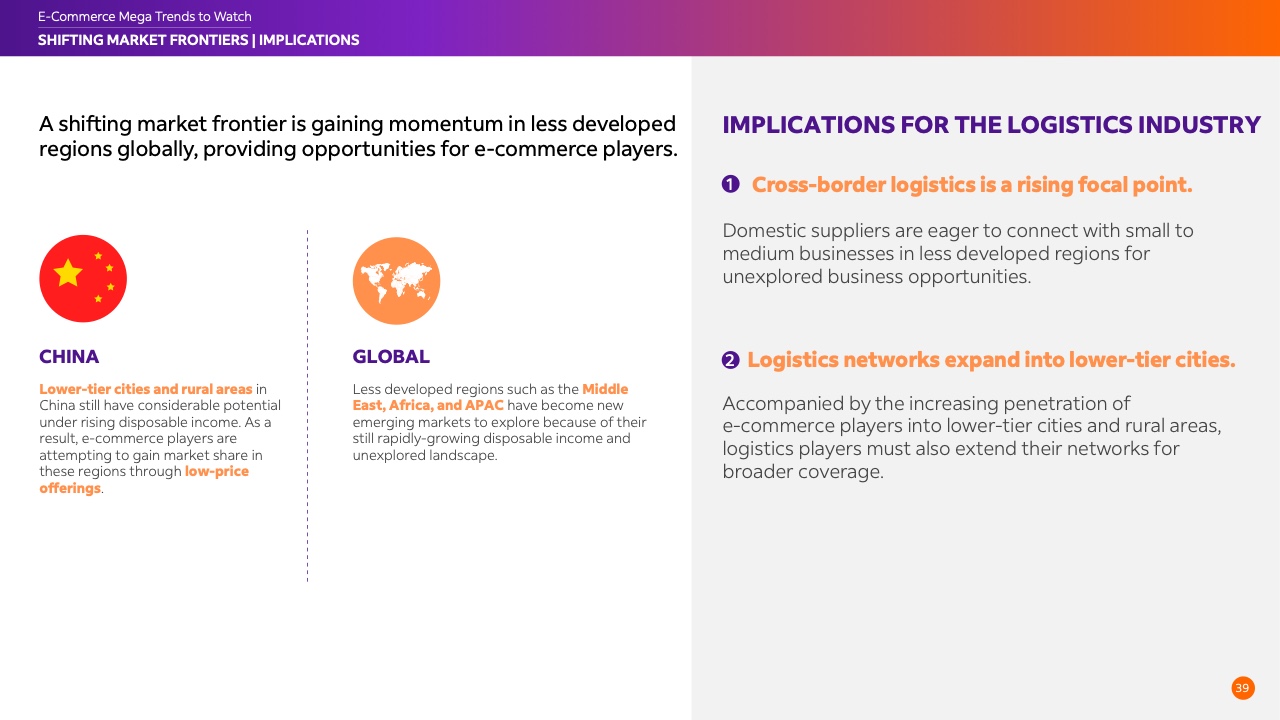 E-Commerce Mega Trends to Watch
SHIFTING MARKET FRONTIERS | IMPLICATIONS

A shifting market frontier is gaining momentum in less developed regions globally, providing opportunities for e-commerce players.

CHINA

Lower-tier cities and rural areas in China still have considerable potential under rising disposable income. As a result, e-commerce players are attempting to gain market share in these regions through low-price offerings.

GLOBAL

Less developed regions such as the Middle East, Africa, and APAC have become new emerging markets to explore because of their still rapidly-growing disposable income and unexplored landscape.

IMPLICATIONS FOR THE LOGISTICS INDUSTRY

1 Cross-border logistics is a rising focal point.

Domestic suppliers are eager to connect with small to medium businesses in less developed regions for unexplored business opportunities.

2 Logistics networks expand into lower-tier cities.

Accompanied by the increasing penetration of e-commerce players into lower-tier cities and rural areas, logistics players must also extend their networks for broader coverage.

39